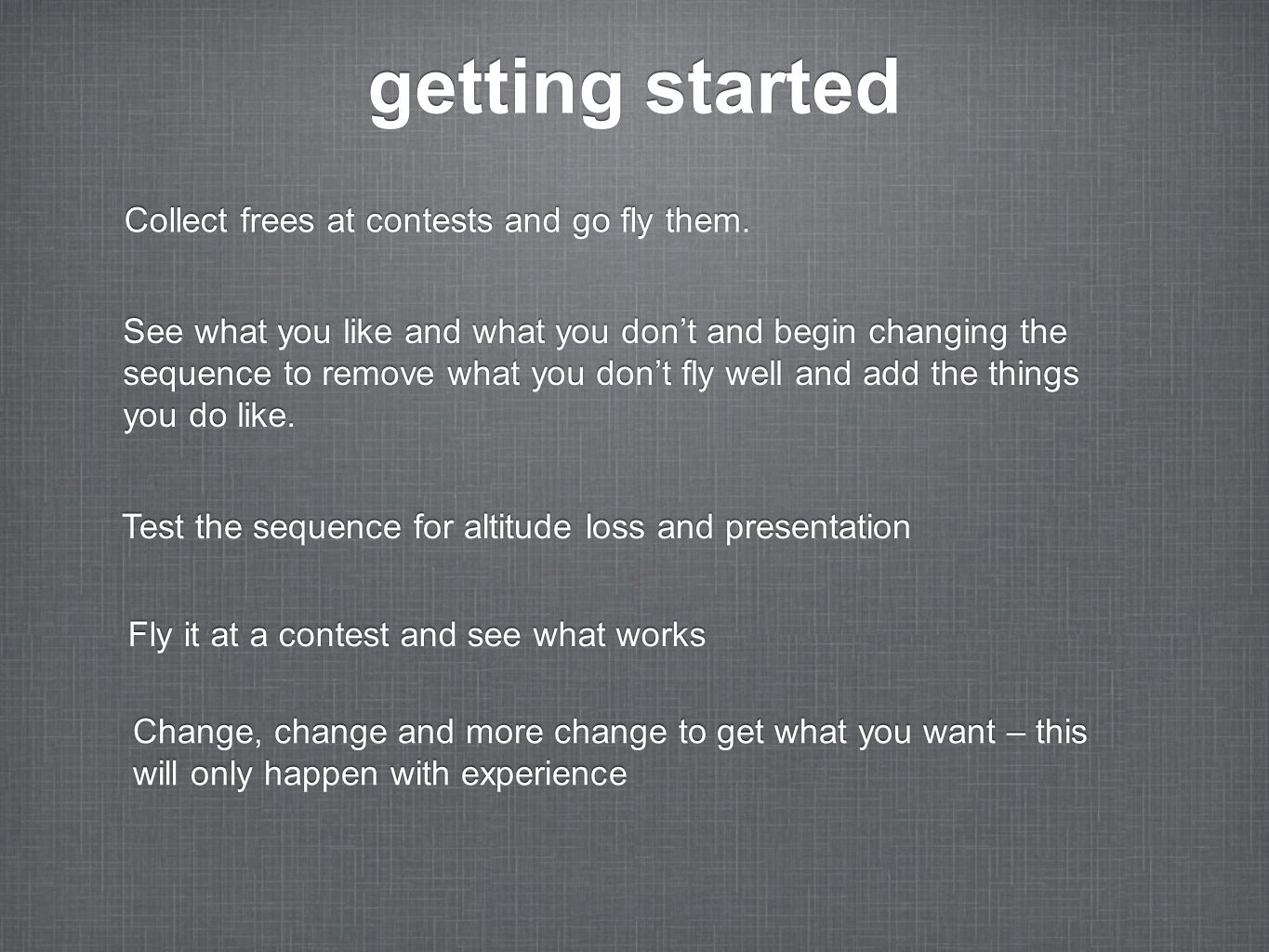 getting started

Collect frees at contests and go fly them.

See what you like and what you don’t and begin changing the sequence to remove what you don’t fly well and add the things you do like.

Test the sequence for altitude loss and presentation

Fly it at a contest and see what works

Change, change and more change to get what you want – this will only happen with experience